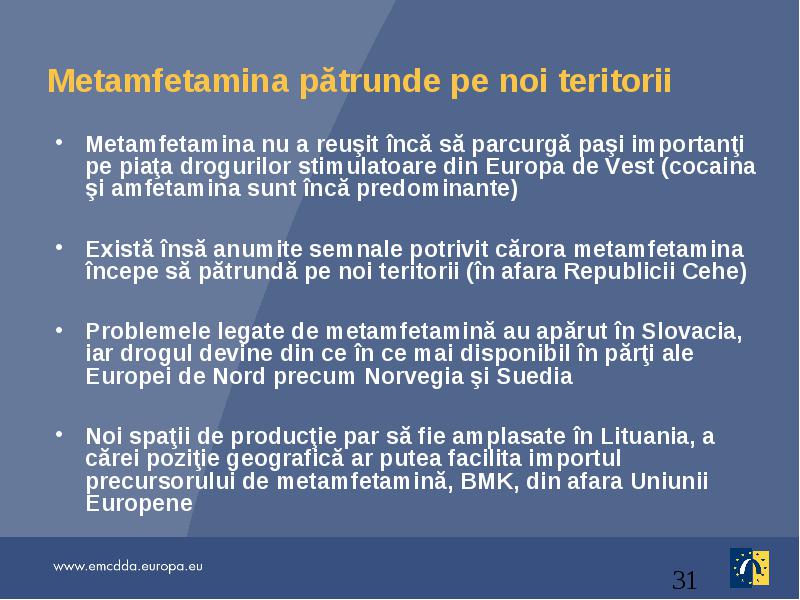 Metamfetamina pătrunde pe noi teritorii

• Metamfetamina nu a reuşit încă să parcurgă paşi importanţi pe piaţa drogurilor stimulatoare din Europa de Vest (cocaina şi amfetamina sunt încă predominante)

• Există însă anumite semnale potrivit cărora metamfetamina începe să pătrundă pe noi teritorii (în afara Republicii Cehe)

• Problemele legate de metamfetamină au apărut în Slovacia, iar drogul devine din ce în ce mai disponibil în părţi ale Europei de Nord precum Norvegia şi Suedia

• Noi spaţii de producţie par să fie amplasate în Lituania, a cărei poziţie geografică ar putea facilita importul precursorului de metamfetamină, BMK, din afara Uniunii Europene

www.emcdda.europa.eu

31